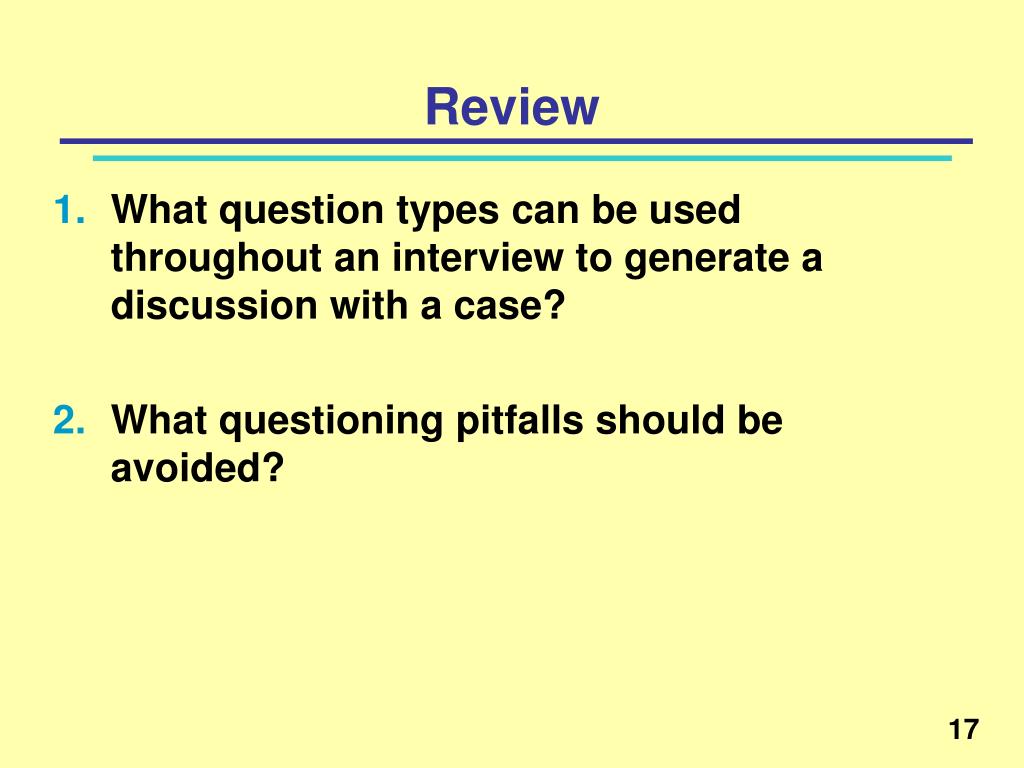 Review

1. What question types can be used throughout an interview to generate a discussion with a case?

2. What questioning pitfalls should be avoided?

17